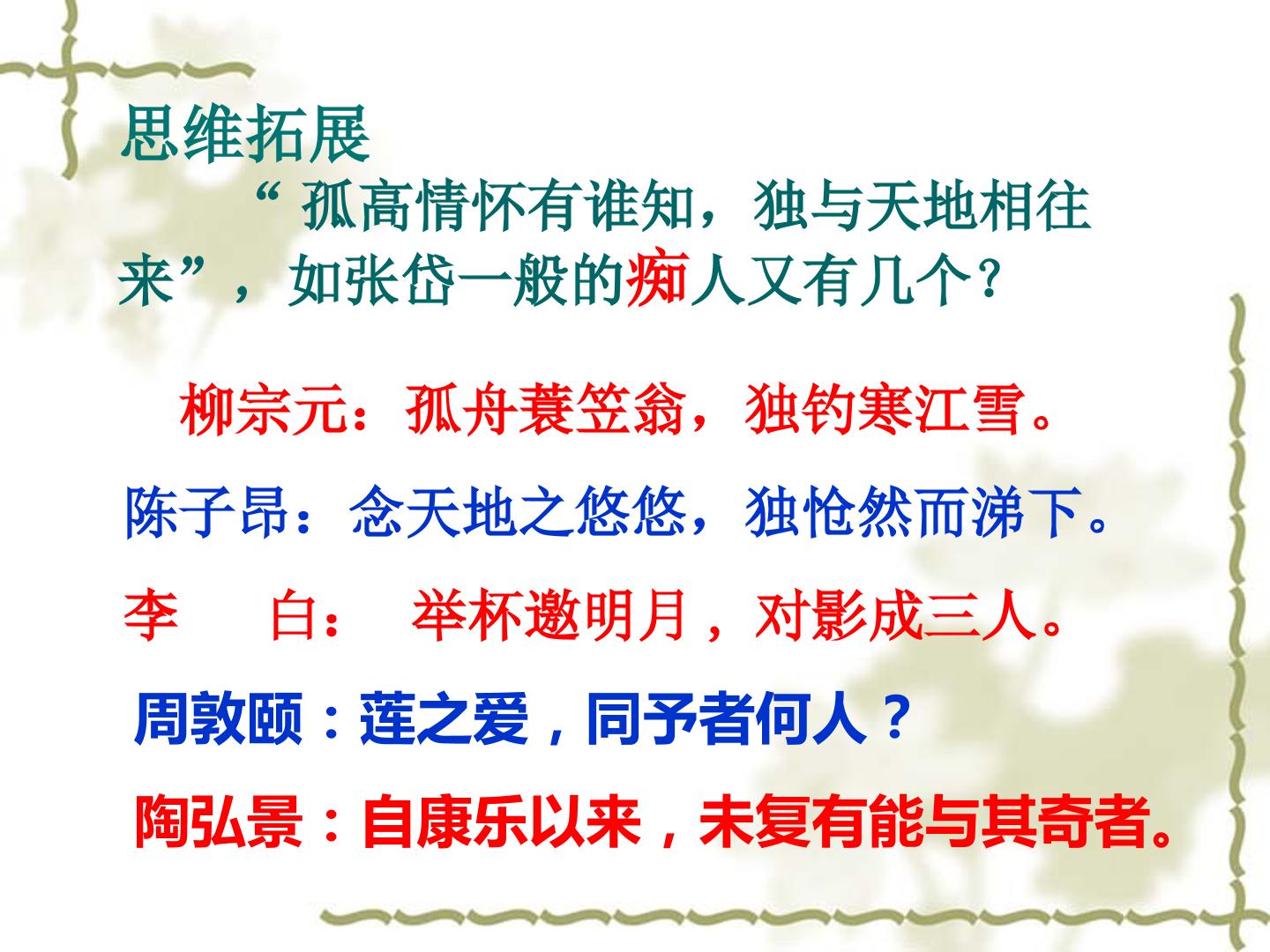 思维拓展

“孤高情怀有谁知，独与天地相往来”，如张岱一般的痴人又有几个？

柳宗元：孤舟蓑笠翁，独钓寒江雪。

陈子昂：念天地之悠悠，独怆然而涕下。

李　白：　举杯邀明月，对影成三人。

周敦颐：莲之爱，同予者何人？

陶弘景：自康乐以来，未复有能与其奇者。